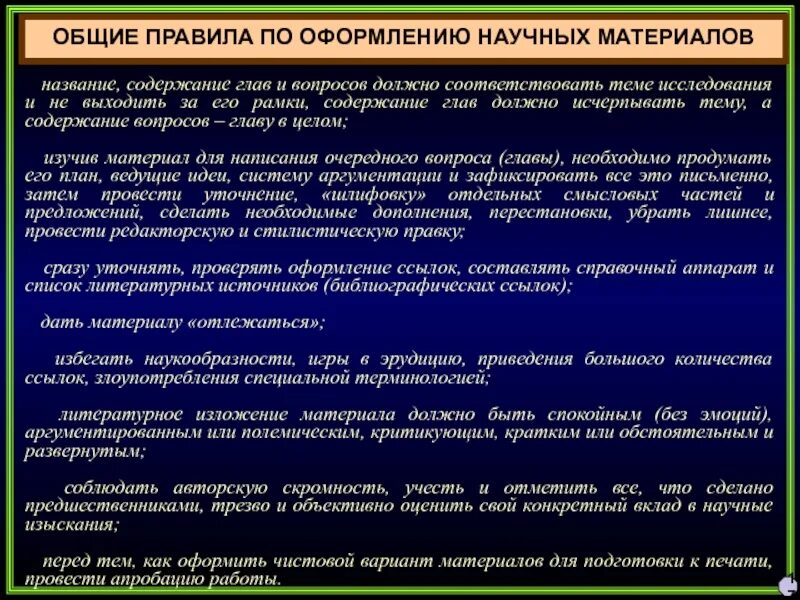 ОБЩИЕ ПРАВИЛА ПО ОФОРМЛЕНИЮ НАУЧНЫХ МАТЕРИАЛОВ

название, содержание глав и вопросов должно соответствовать теме исследования и не выходить за его рамки, содержание глав должно исчерпывать тему, а содержание вопросов – главу в целом;

изучив материал для написания очередного вопроса (главы), необходимо продумать его план, ведущие идеи, систему аргументации и зафиксировать все это письменно, затем провести уточнение, «шлифовку» отдельных смысловых частей и предложений, сделать необходимые дополнения, перестановки, убрать лишнее, провести редакторскую и стилистическую правку;

сразу уточнять, проверять оформление ссылок, составлять справочный аппарат и список литературных источников (библиографических ссылок);

дать материалу «отлежаться»;

избегать наукообразности, игры в эрудицию, приведения большого количества ссылок, злоупотребления специальной терминологией;

литературное изложение материала должно быть спокойным (без эмоций), аргументированным или полемическим, критикующим, кратким или обстоятельным и развернутым;

соблюдать авторскую скромность, учесть и отметить все, что сделано предшественниками, трезво и объективно оценить свой конкретный вклад в научные изыскания;

перед тем, как оформить чистовой вариант материалов для подготовки к печати, провести апробацию работы.